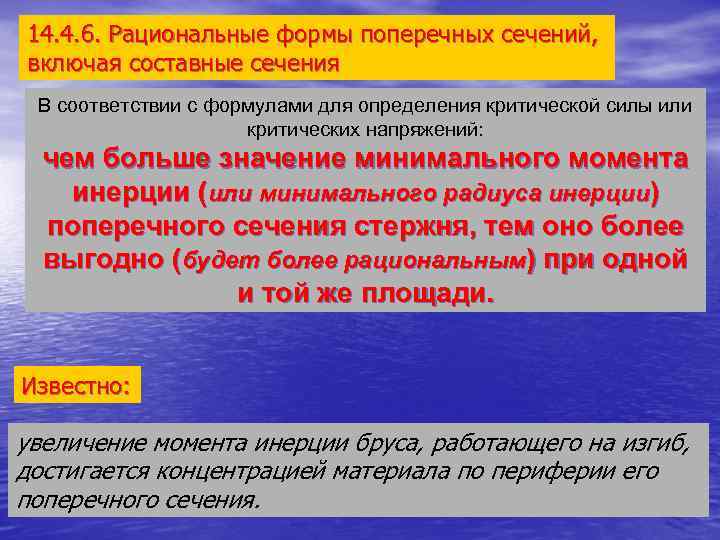 14.4.6. Рациональные формы поперечных сечений, включая составные сечения

В соответствии с формулами для определения критической силы или критических напряжений:
чем больше значение минимального момента инерции (или минимального радиуса инерции) поперечного сечения стержня, тем оно более выгодно (будет более рациональным) при одной и той же площади.

Известно:

увеличение момента инерции бруса, работающего на изгиб, достигается концентрацией материала по периферии его поперечного сечения.